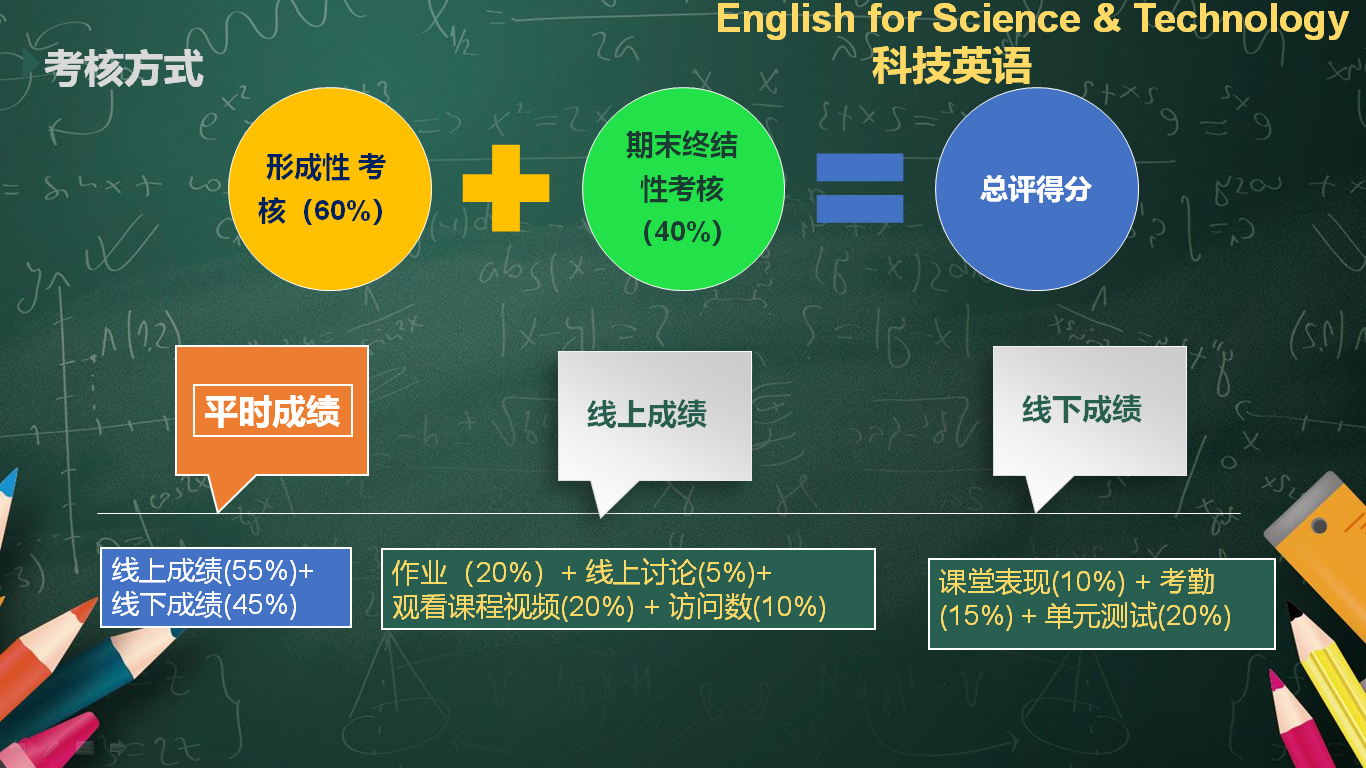 English for Science & Technology
科技英语

考核方式

形成性 考核（60%）

期末终结性考核（40%）

总评得分

平时成绩

线上成绩

线下成绩

线上成绩(55%)+
线下成绩(45%)

作业（20%）+ 线上讨论(5%)+
观看课程视频(20%) + 访问数(10%)

课堂表现(10%) + 考勤(15%) + 单元测试(20%)